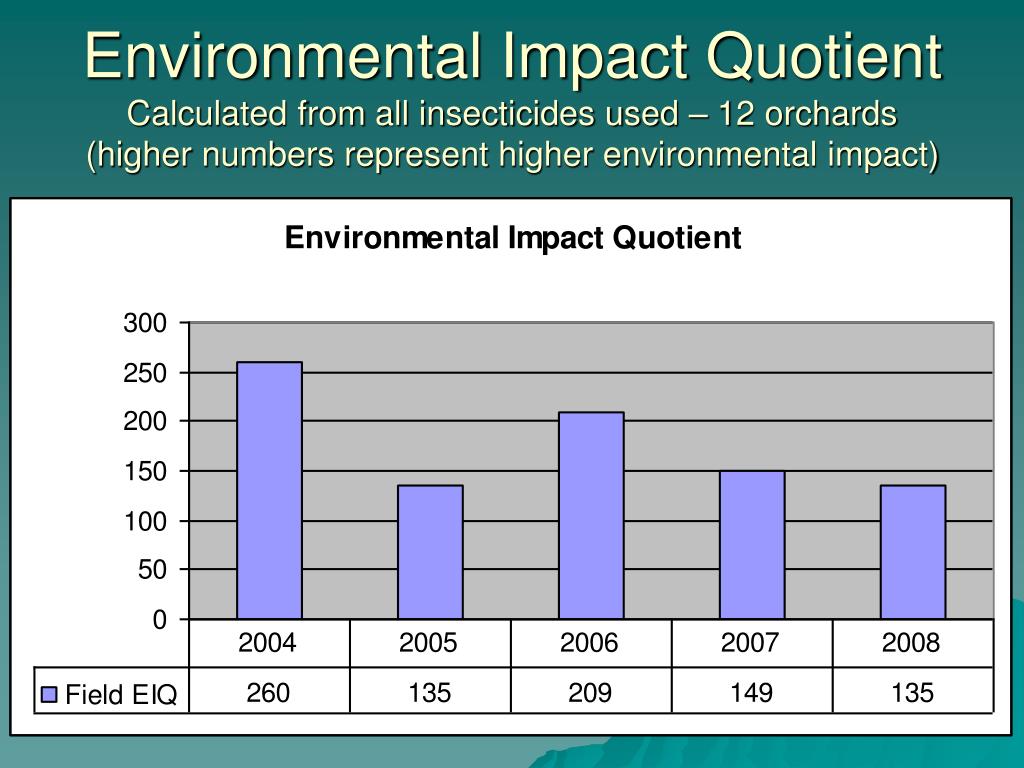 Environmental Impact Quotient
Calculated from all insecticides used – 12 orchards
(higher numbers represent higher environmental impact)

Environmental Impact Quotient

300
250
200
150
100
50
0

| | 2004 | 2005 | 2006 | 2007 | 2008 |
|---|---|---|---|---|---|
| Field EIQ | 260 | 135 | 209 | 149 | 135 |